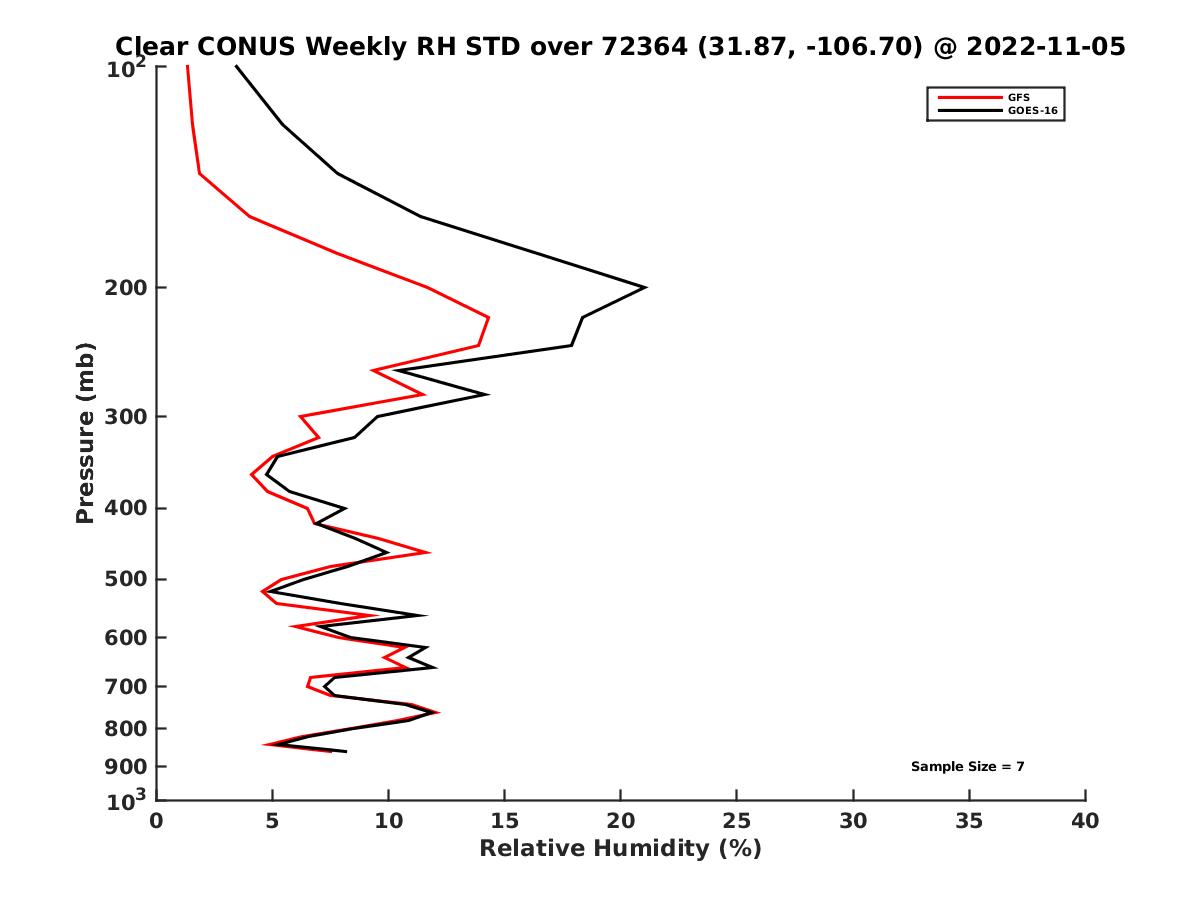 Clear CONUS Weekly RH STD over 72364 (31.87, -106.70) @ 2022-11-05

GFS
GOES-16

Pressure (mb)

$10^2$
200
300
400
500
600
700
800
900
$10^3$

Sample Size = 7

0 5 10 15 20 25 30 35 40

Relative Humidity (%)